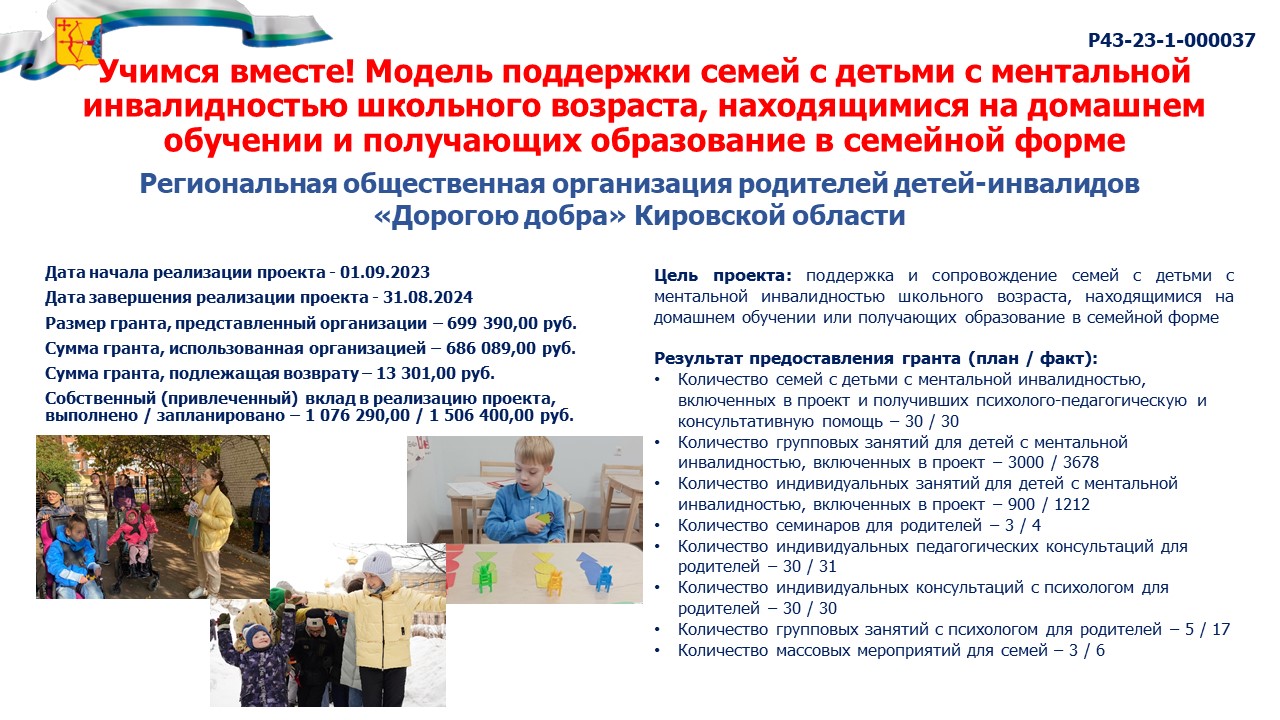 Р43-23-1-000037

Учимся вместе! Модель поддержки семей с детьми с ментальной инвалидностью школьного возраста, находящимися на домашнем обучении и получающих образование в семейной форме

Региональная общественная организация родителей детей-инвалидов «Дорогою добра» Кировской области

Дата начала реализации проекта - 01.09.2023
Дата завершения реализации проекта - 31.08.2024
Размер гранта, представленный организации – 699 390,00 руб.
Сумма гранта, использованная организацией – 686 089,00 руб.
Сумма гранта, подлежащая возврату – 13 301,00 руб.
Собственный (привлеченный) вклад в реализацию проекта, выполнено / запланировано – 1 076 290,00 / 1 506 400,00 руб.

Цель проекта: поддержка и сопровождение семей с детьми с ментальной инвалидностью школьного возраста, находящимися на домашнем обучении или получающих образование в семейной форме

Результат предоставления гранта (план / факт):
• Количество семей с детьми с ментальной инвалидностью, включенных в проект и получивших психолого-педагогическую и консультативную помощь – 30 / 30
• Количество групповых занятий для детей с ментальной инвалидностью, включенных в проект – 3000 / 3678
• Количество индивидуальных занятий для детей с ментальной инвалидностью, включенных в проект – 900 / 1212
• Количество семинаров для родителей – 3 / 4
• Количество индивидуальных педагогических консультаций для родителей – 30 / 31
• Количество индивидуальных консультаций с психологом для родителей – 30 / 30
• Количество групповых занятий с психологом для родителей – 5 / 17
• Количество массовых мероприятий для семей – 3 / 6